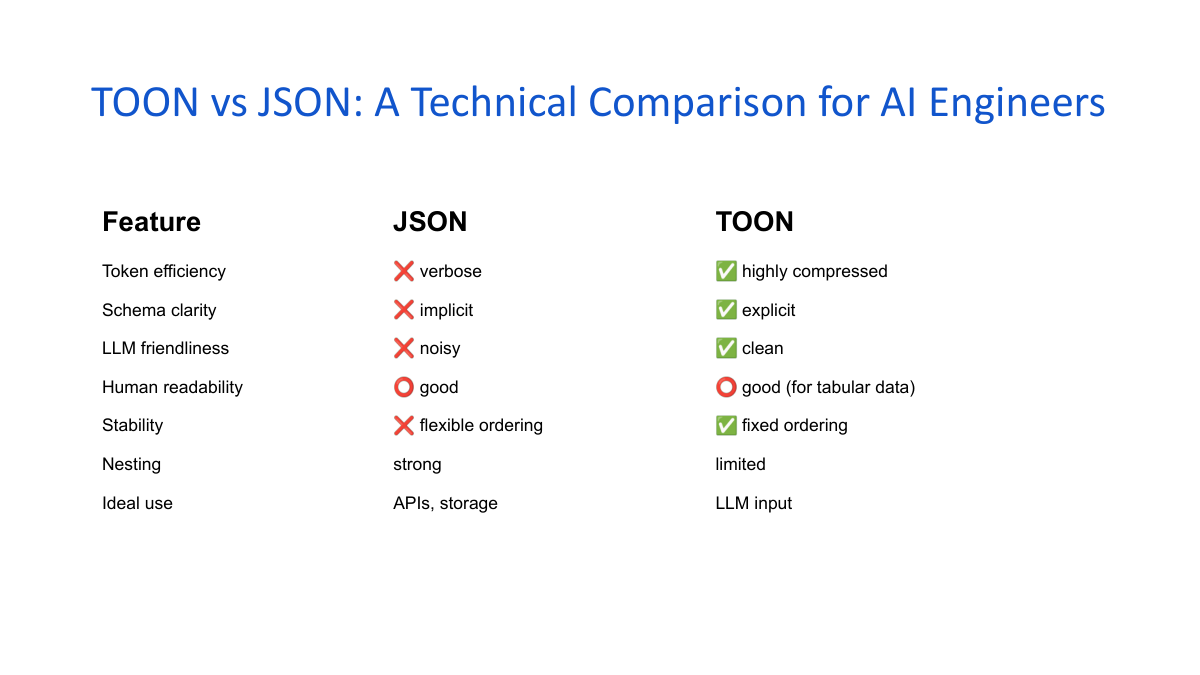 TOON vs JSON: A Technical Comparison for AI Engineers

| Feature | JSON | TOON |
|---|---|---|
| Token efficiency | ❌ verbose | ✅ highly compressed |
| Schema clarity | ❌ implicit | ✅ explicit |
| LLM friendliness | ❌ noisy | ✅ clean |
| Human readability | ⭕ good | ⭕ good (for tabular data) |
| Stability | ❌ flexible ordering | ✅ fixed ordering |
| Nesting | strong | limited |
| Ideal use | APIs, storage | LLM input |